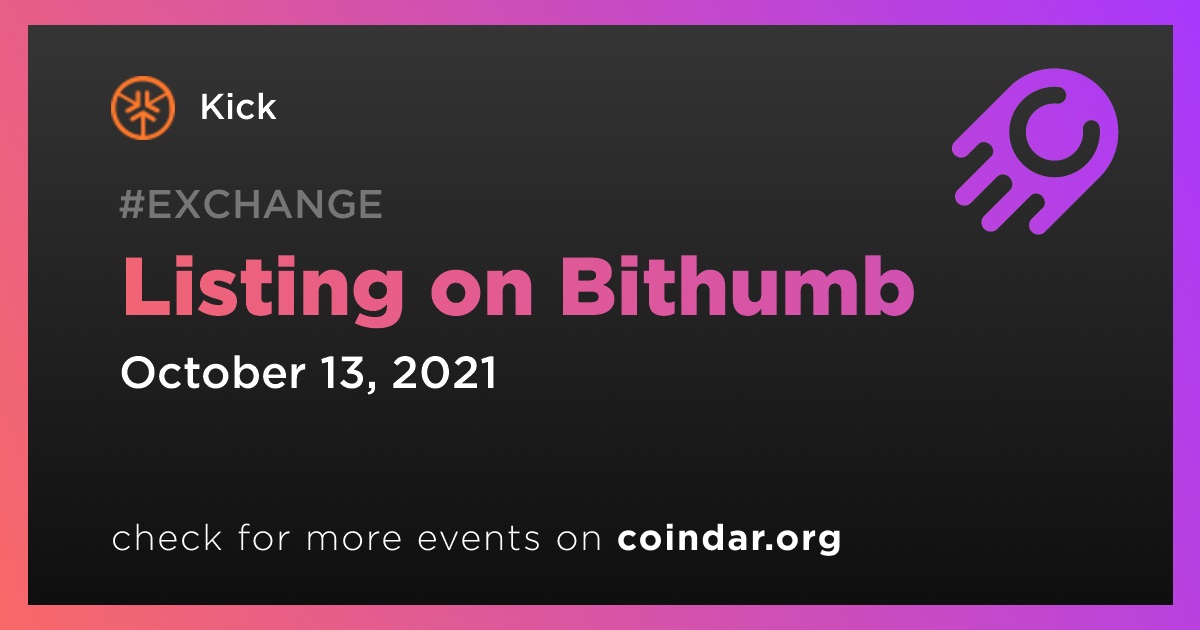 Kick

#EXCHANGE

Listing on Bithumb

October 13, 2021

check for more events on coindar.org